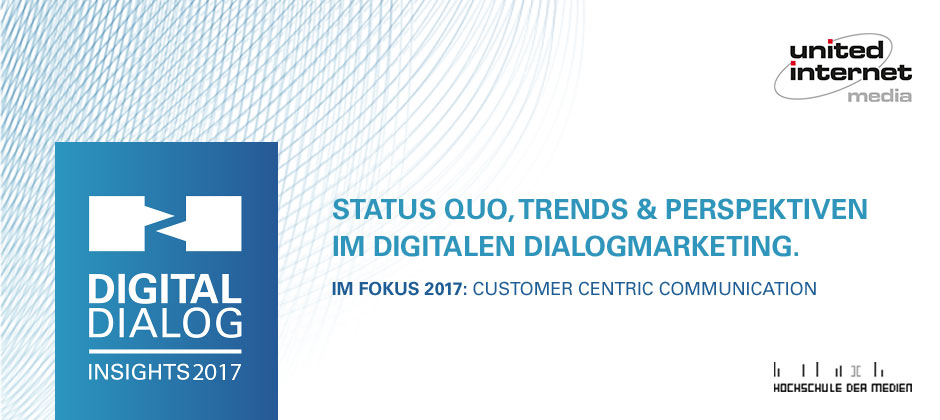 united internet media

DIGITAL DIALOG INSIGHTS 2017

STATUS QUO, TRENDS & PERSPEKTIVEN IM DIGITALEN DIALOGMARKETING.

IM FOKUS 2017: CUSTOMER CENTRIC COMMUNICATION

HOCHSCHULE DER MEDIEN